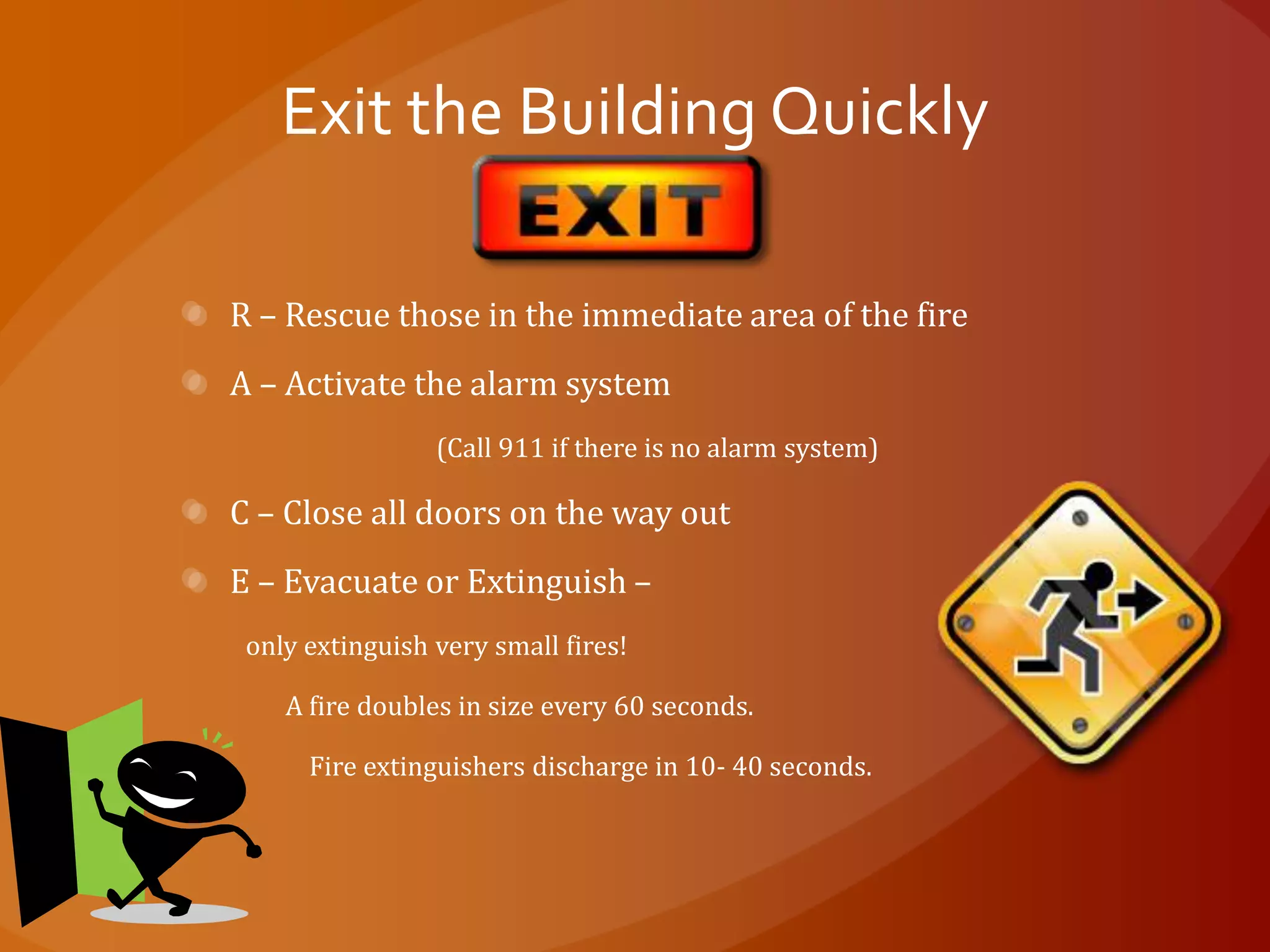 Exit the Building Quickly

EXIT

R – Rescue those in the immediate area of the fire

A – Activate the alarm system

(Call 911 if there is no alarm system)

C – Close all doors on the way out

E – Evacuate or Extinguish –

only extinguish very small fires!

A fire doubles in size every 60 seconds.

Fire extinguishers discharge in 10- 40 seconds.